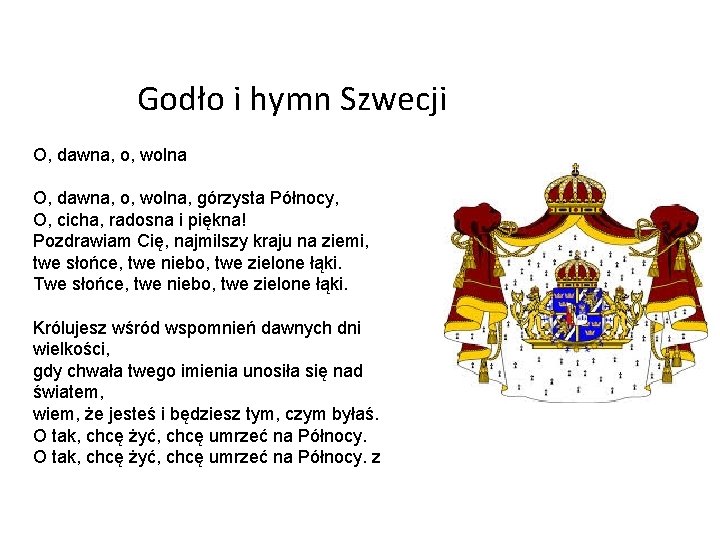 Godło i hymn Szwecji

O, dawna, o, wolna

O, dawna, o, wolna, górzysta Północy,
O, cicha, radosna i piękna!
Pozdrawiam Cię, najmilszy kraju na ziemi,
twe słońce, twe niebo, twe zielone łąki.
Twe słońce, twe niebo, twe zielone łąki.

Królujesz wśród wspomnień dawnych dni wielkości,
gdy chwała twego imienia unosiła się nad światem,
wiem, że jesteś i będziesz tym, czym byłaś.
O tak, chcę żyć, chcę umrzeć na Północy.
O tak, chcę żyć, chcę umrzeć na Północy. z